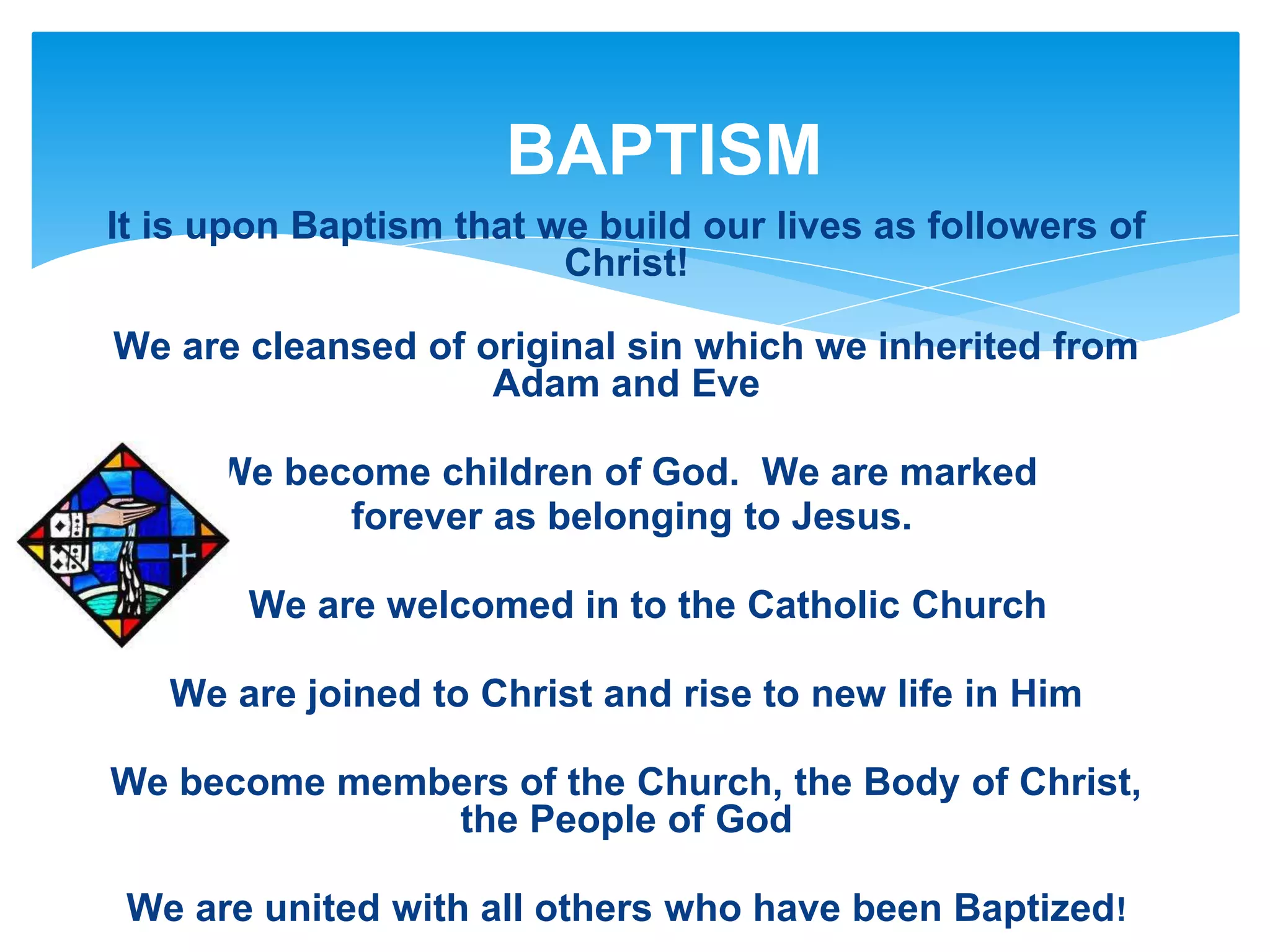 BAPTISM

It is upon Baptism that we build our lives as followers of Christ!

We are cleansed of original sin which we inherited from Adam and Eve

We become children of God. We are marked forever as belonging to Jesus.

We are welcomed in to the Catholic Church

We are joined to Christ and rise to new life in Him

We become members of the Church, the Body of Christ, the People of God

We are united with all others who have been Baptized!